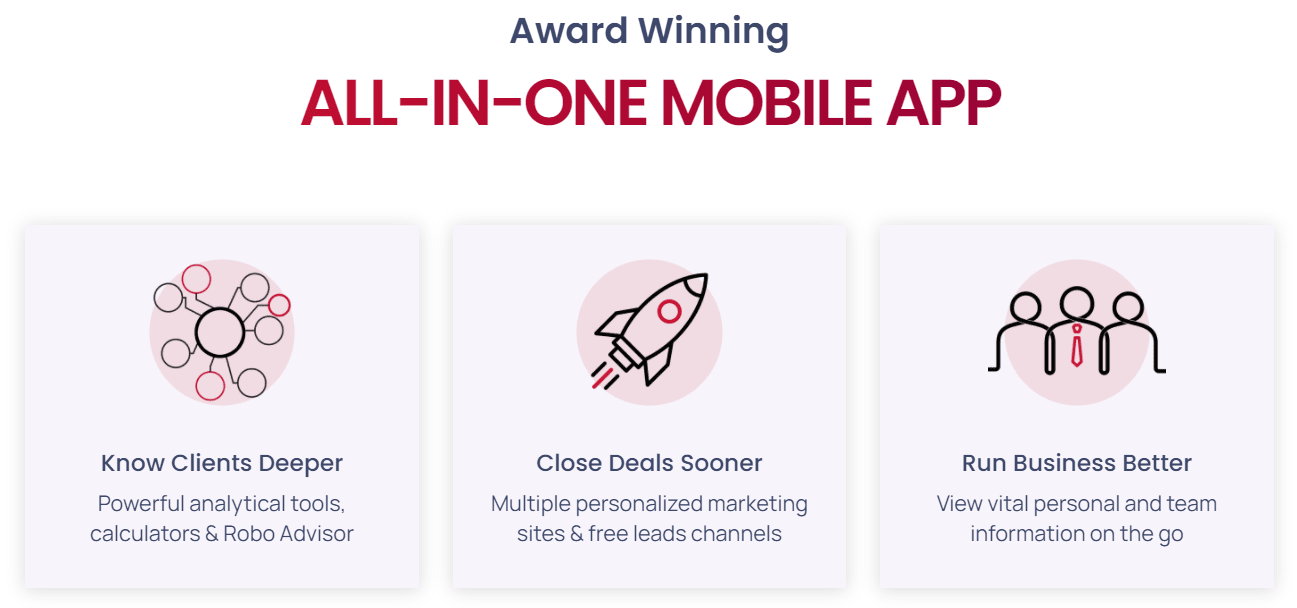 Award Winning

ALL-IN-ONE MOBILE APP

Know Clients Deeper

Powerful analytical tools, calculators & Robo Advisor

Close Deals Sooner

Multiple personalized marketing sites & free leads channels

Run Business Better

View vital personal and team information on the go